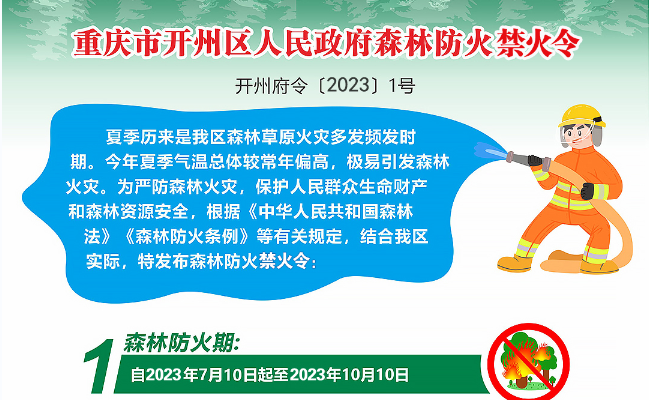 重庆市开州区人民政府森林防火禁火令

开州府令〔2023〕1号

夏季历来是我区森林草原火灾多发频发时期。今年夏季气温总体较常年偏高，极易引发森林火灾。为严防森林火灾，保护人民群众生命财产和森林资源安全，根据《中华人民共和国森林法》《森林防火条例》等有关规定，结合我区实际，特发布森林防火禁火令：

1 森林防火期：

自2023年7月10日起至2023年10月10日